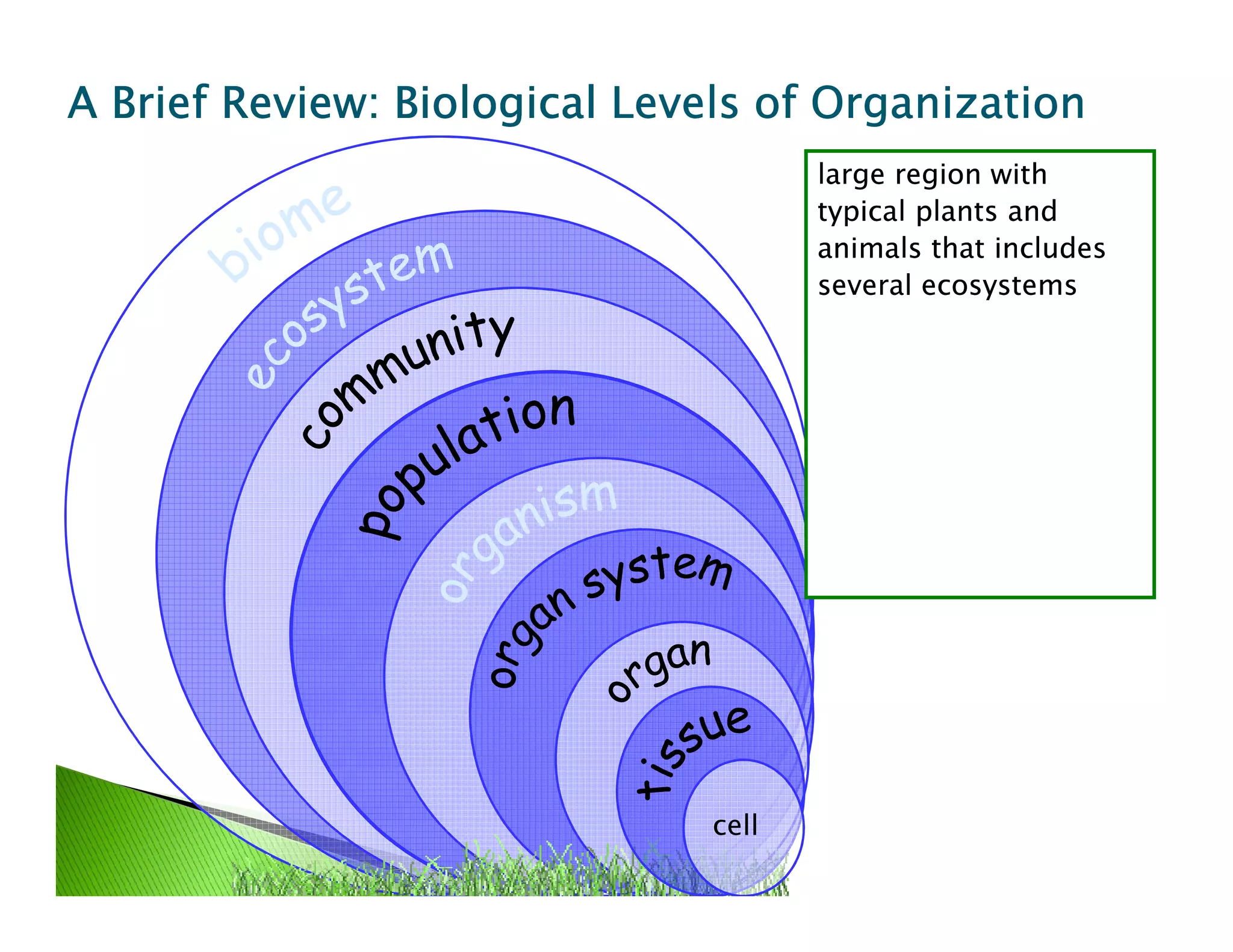 A Brief Review: Biological Levels of Organization

biome
ecosystem
community
population
organism
organ system
organ
tissue
cell

large region with typical plants and animals that includes several ecosystems